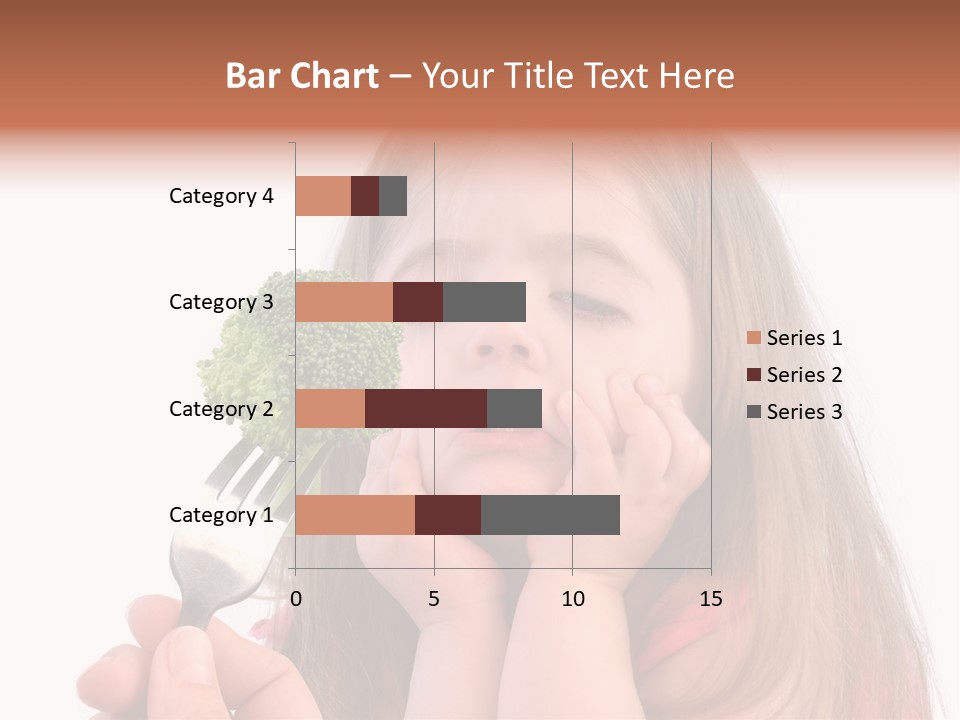 Bar Chart – Your Title Text Here

Category 4
Category 3
Category 2
Category 1

0
5
10
15

Series 1
Series 2
Series 3